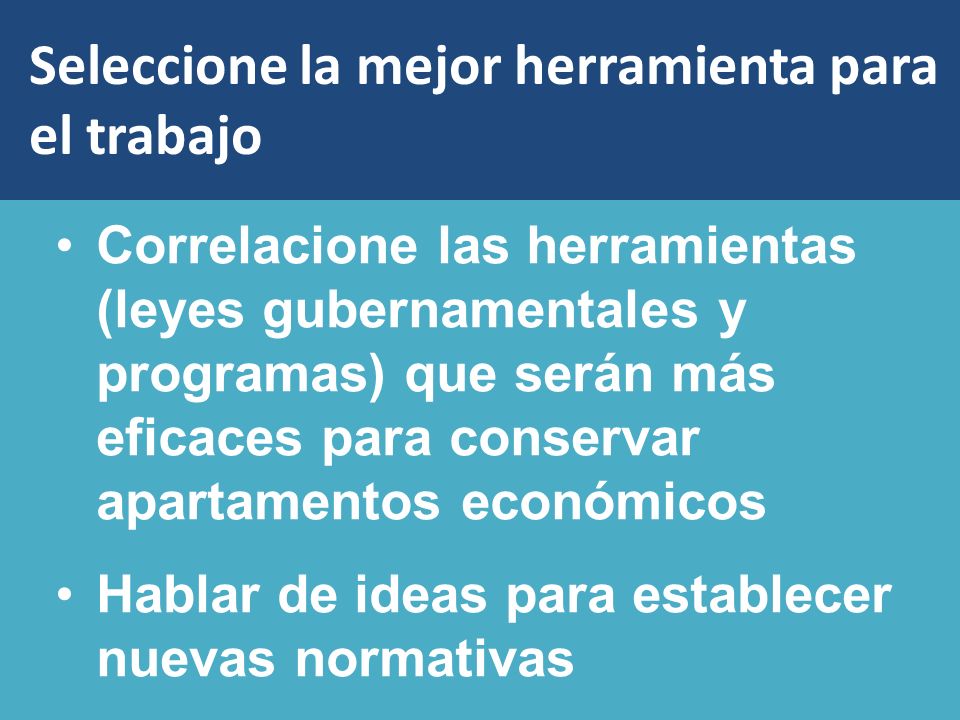 Seleccione la mejor herramienta para el trabajo

• Correlacione las herramientas (leyes gubernamentales y programas) que serán más eficaces para conservar apartamentos económicos

• Hablar de ideas para establecer nuevas normativas